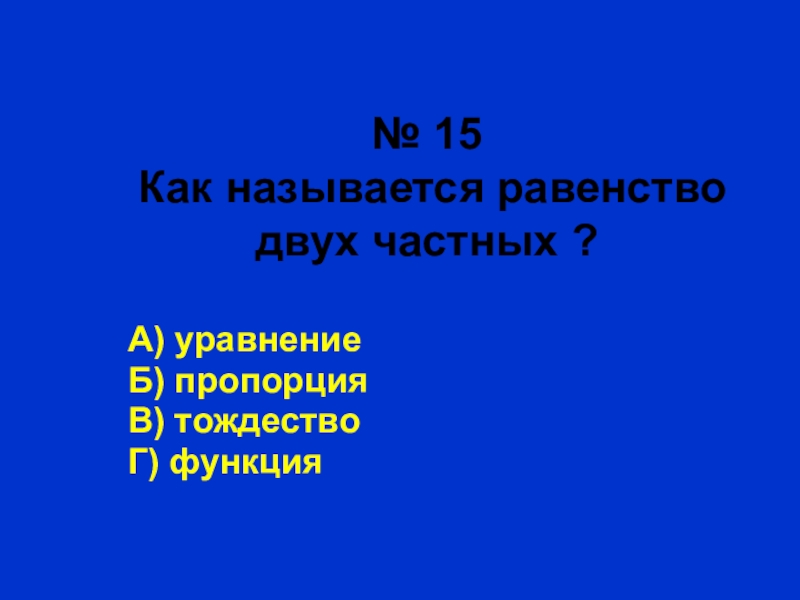 № 15
Как называется равенство двух частных ?

А) уравнение
Б) пропорция
В) тождество
Г) функция